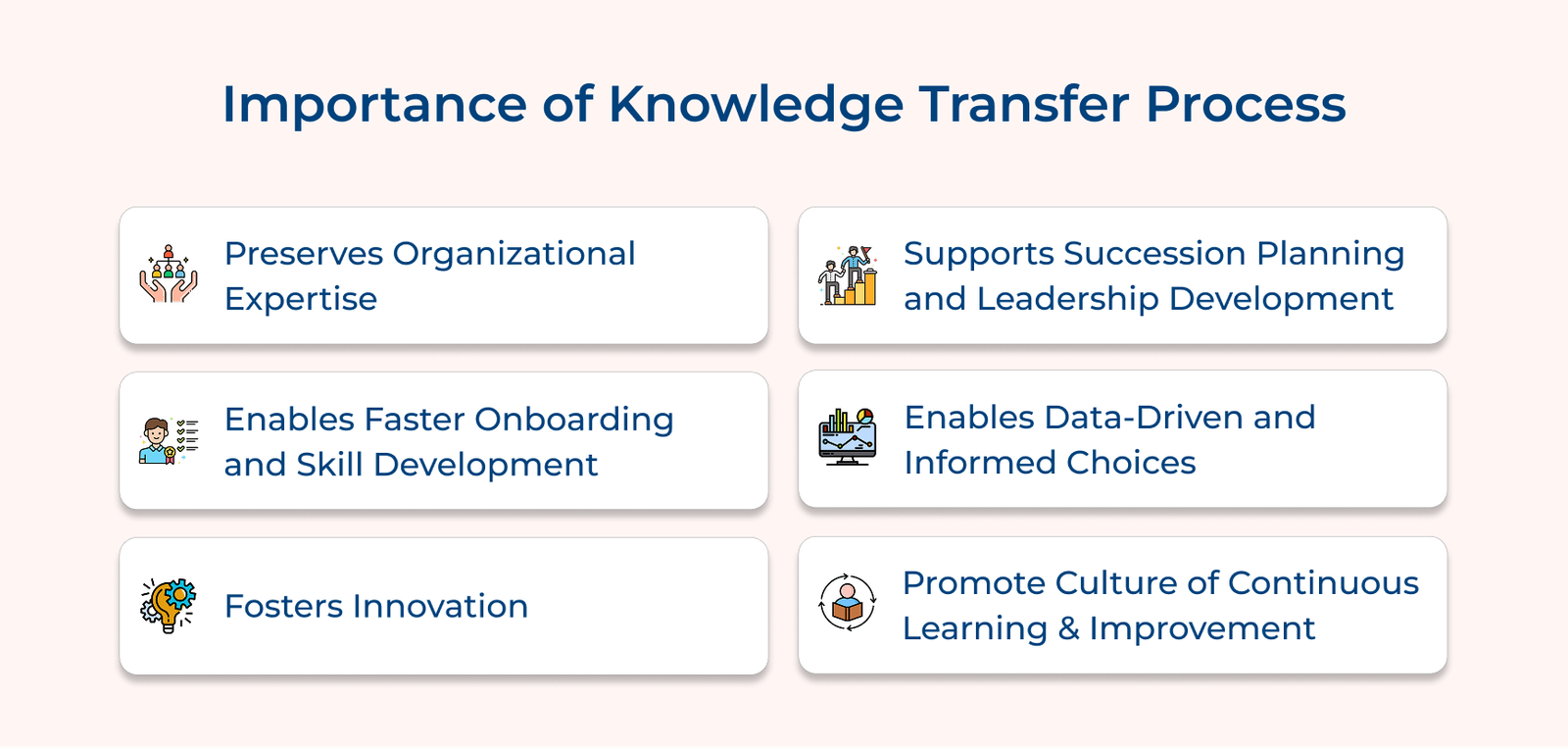 Importance of Knowledge Transfer Process

Preserves Organizational Expertise

Enables Faster Onboarding and Skill Development

Fosters Innovation

Supports Succession Planning and Leadership Development

Enables Data-Driven and Informed Choices

Promote Culture of Continuous Learning & Improvement